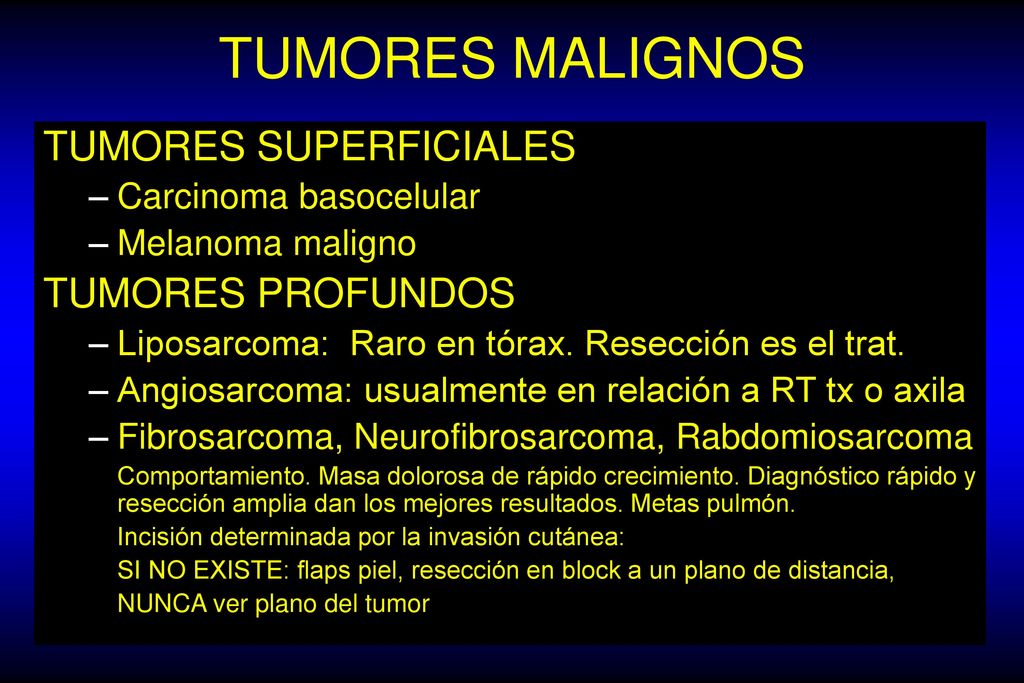 TUMORES MALIGNOS

TUMORES SUPERFICIALES

– Carcinoma basocelular

– Melanoma maligno

TUMORES PROFUNDOS

– Liposarcoma: Raro en tórax. Resección es el trat.

– Angiosarcoma: usualmente en relación a RT tx o axila

– Fibrosarcoma, Neurofibrosarcoma, Rabdomiosarcoma

Comportamiento. Masa dolorosa de rápido crecimiento. Diagnóstico rápido y resección amplia dan los mejores resultados. Metas pulmón.

Incisión determinada por la invasión cutánea:

SI NO EXISTE: flaps piel, resección en block a un plano de distancia,

NUNCA ver plano del tumor